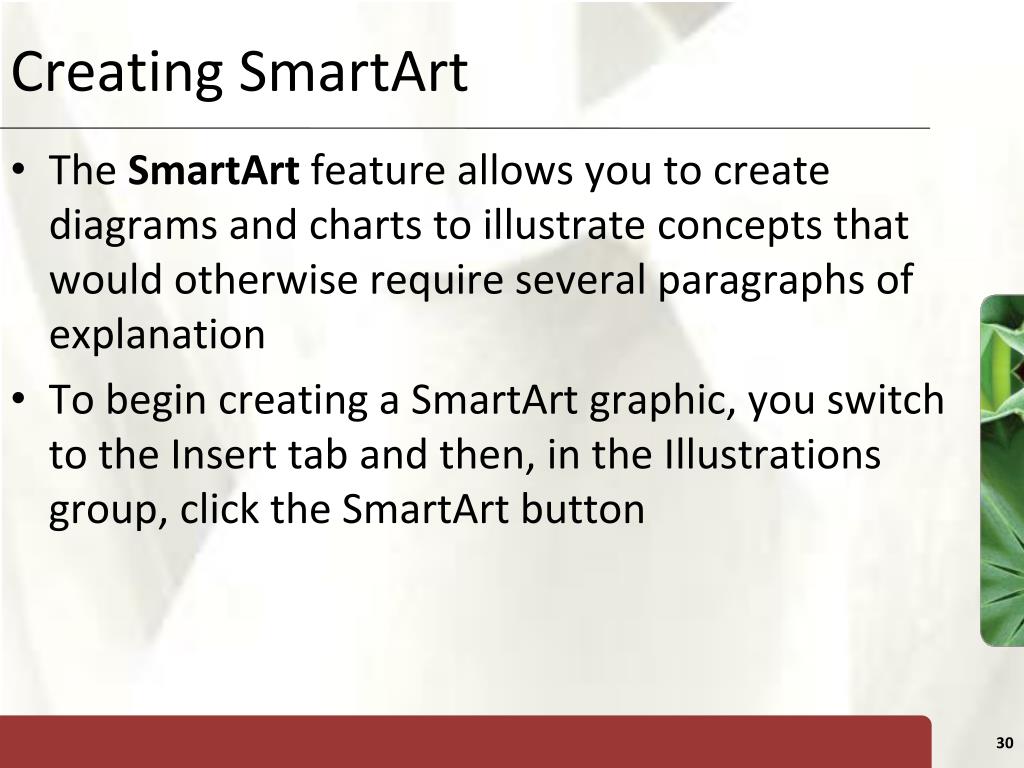 Creating SmartArt

• The SmartArt feature allows you to create diagrams and charts to illustrate concepts that would otherwise require several paragraphs of explanation

• To begin creating a SmartArt graphic, you switch to the Insert tab and then, in the Illustrations group, click the SmartArt button

30